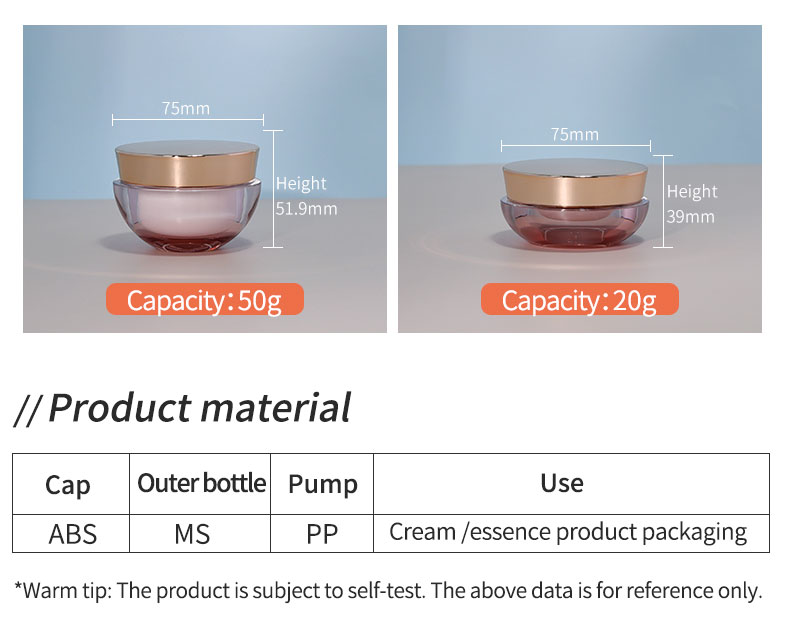 75mm

Height
51.9mm

Capacity: 50g

75mm

Height
39mm

Capacity: 20g

// Product material

| Cap | Outer bottle | Pump | Use |
|---|---|---|---|
| ABS | MS | PP | Cream /essence product packaging |

*Warm tip: The product is subject to self-test. The above data is for reference only.